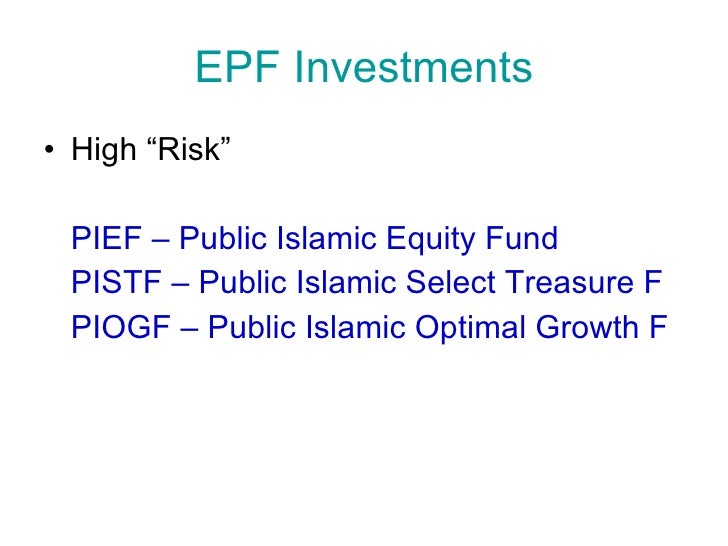 EPF Investments

• High “Risk”

PIEF – Public Islamic Equity Fund
PISTF – Public Islamic Select Treasure F
PIOGF – Public Islamic Optimal Growth F